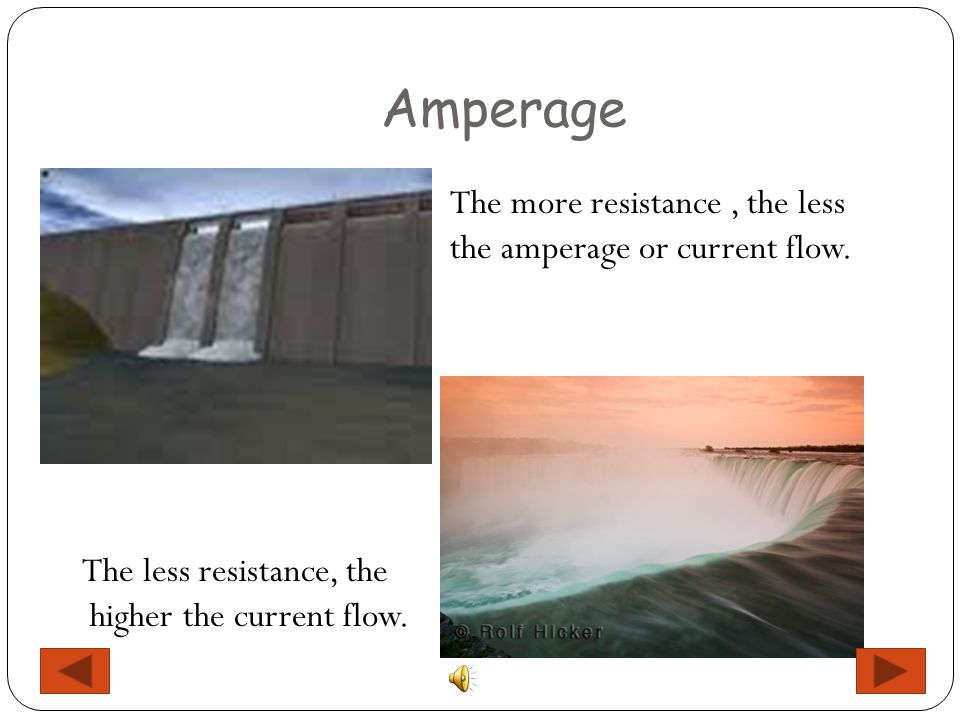 Amperage

The more resistance , the less the amperage or current flow.

The less resistance, the higher the current flow.

© Rolf Hicker